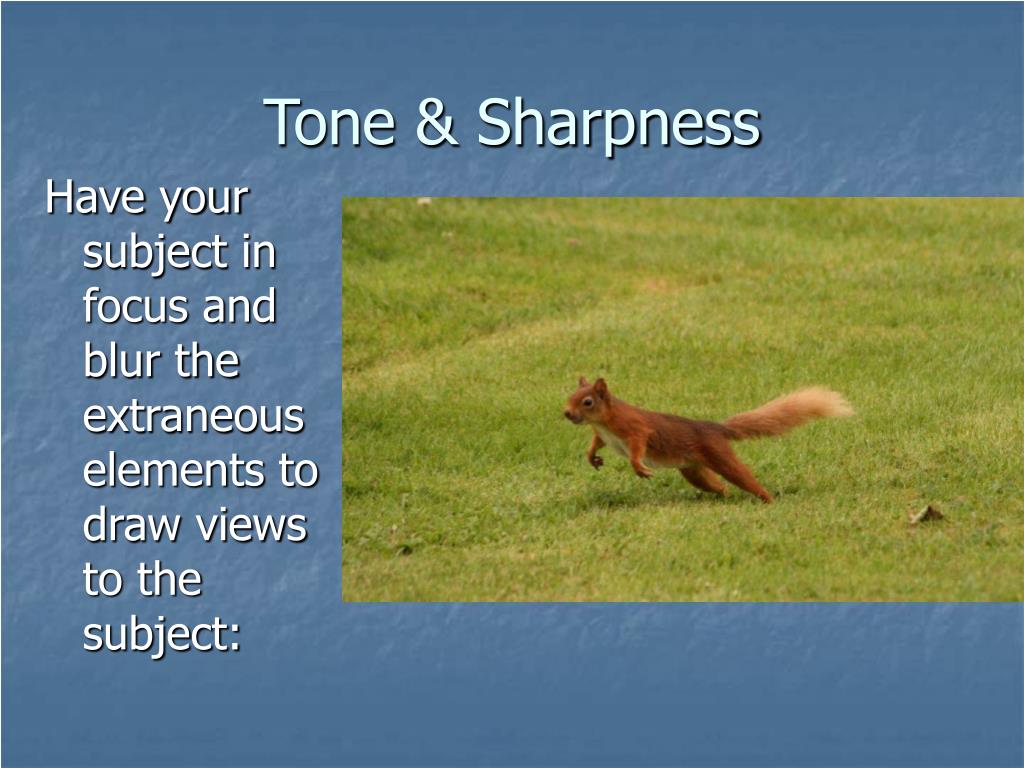 Tone & Sharpness

Have your subject in focus and blur the extraneous elements to draw views to the subject: